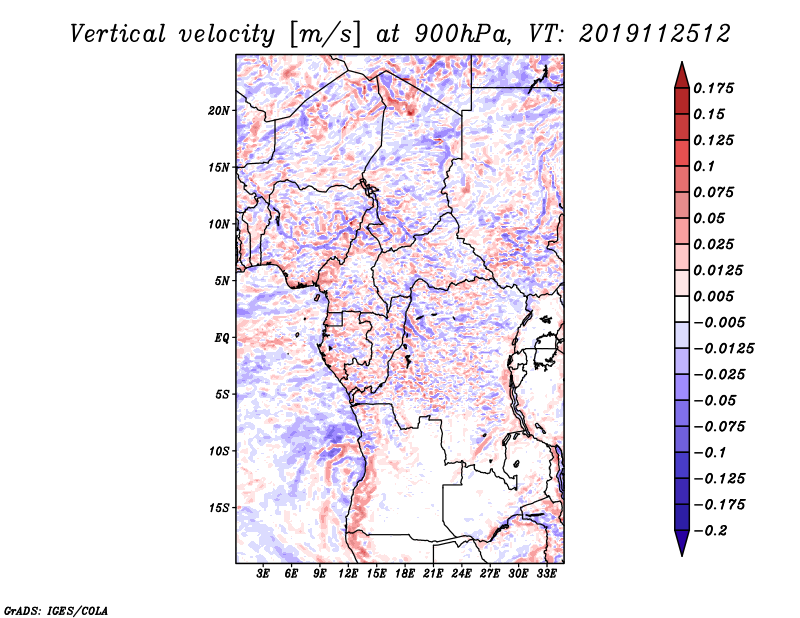 Vertical velocity [m/s] at 900hPa, VT: 2019112512

20N
15N
10N
5N
EQ
5S
10S
15S

3E 6E 9E 12E 15E 18E 21E 24E 27E 30E 33E

0.175
0.15
0.125
0.1
0.075
0.05
0.025
0.0125
0.005
−0.005
−0.0125
−0.025
−0.05
−0.075
−0.1
−0.125
−0.175
−0.2

GrADS: IGES/COLA